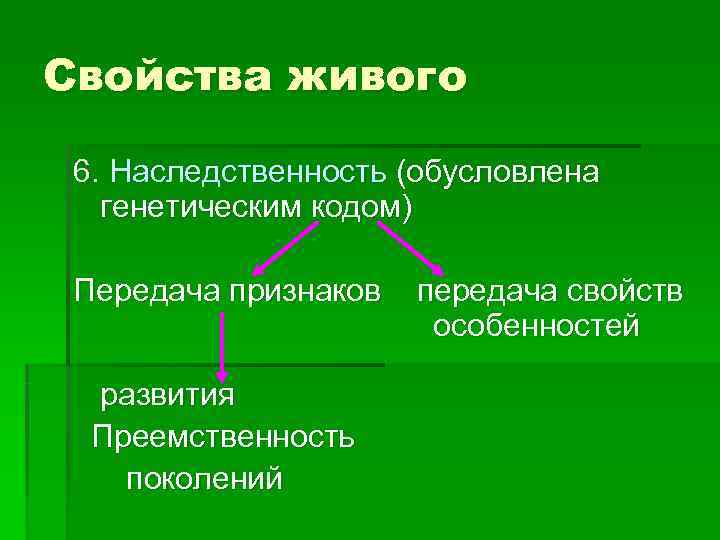 Свойства живого

6. Наследственность (обусловлена генетическим кодом)

Передача признаков

передача свойств особенностей

развития

Преемственность поколений